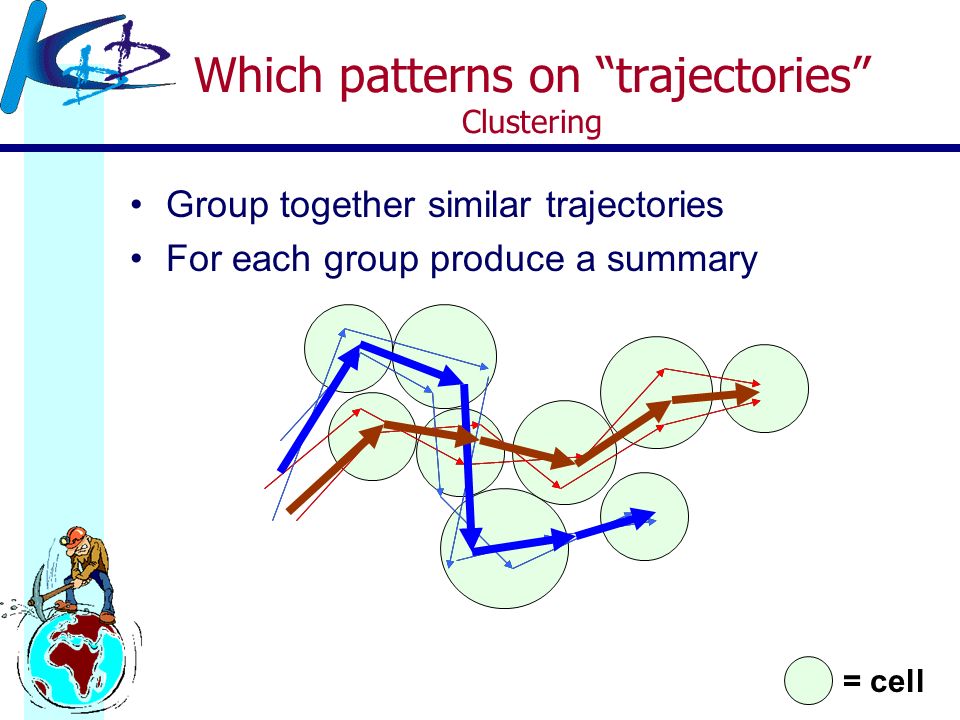 Which patterns on “trajectories”
Clustering

• Group together similar trajectories
• For each group produce a summary

= cell